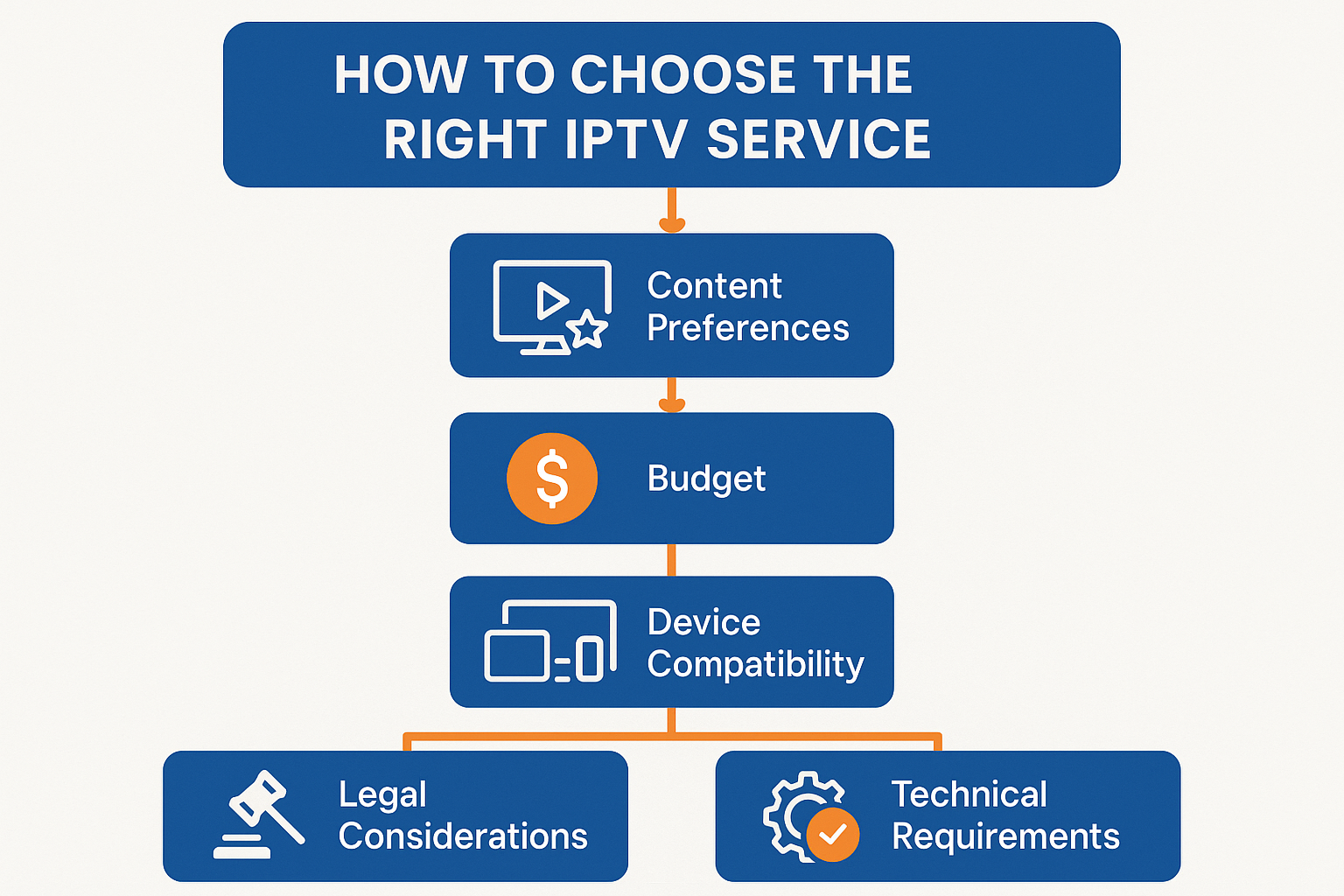 HOW TO CHOOSE THE RIGHT IPTV SERVICE

Content Preferences

$

Budget

Device Compatibility

Legal Considerations

Technical Requirements